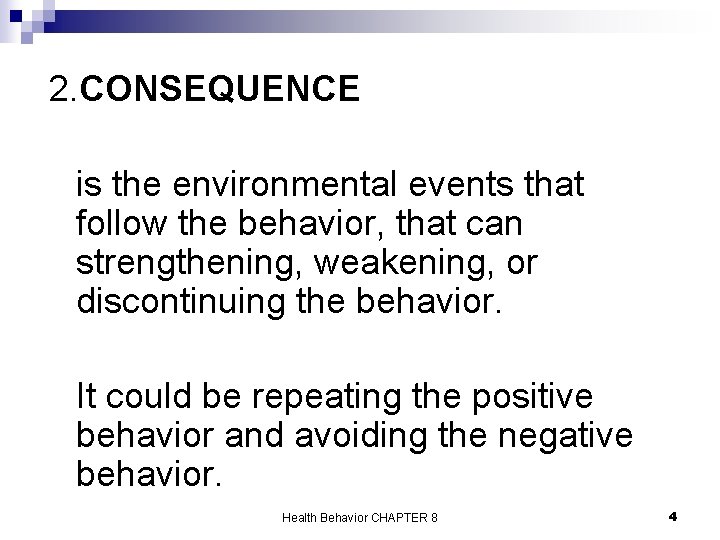 2.CONSEQUENCE

is the environmental events that follow the behavior, that can strengthening, weakening, or discontinuing the behavior.

It could be repeating the positive behavior and avoiding the negative behavior.

Health Behavior CHAPTER 8

4